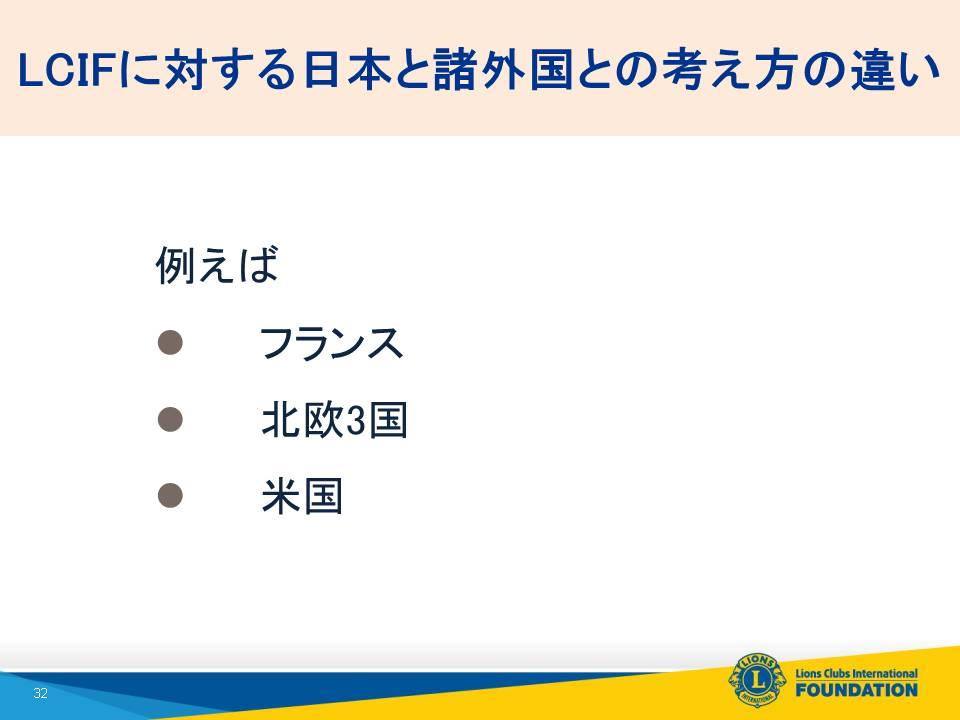 LCIFに対する日本と諸外国との考え方の違い

例えば

● フランス

● 北欧3国

● 米国

32

LIONS INTERNATIONAL

Lions Clubs International FOUNDATION